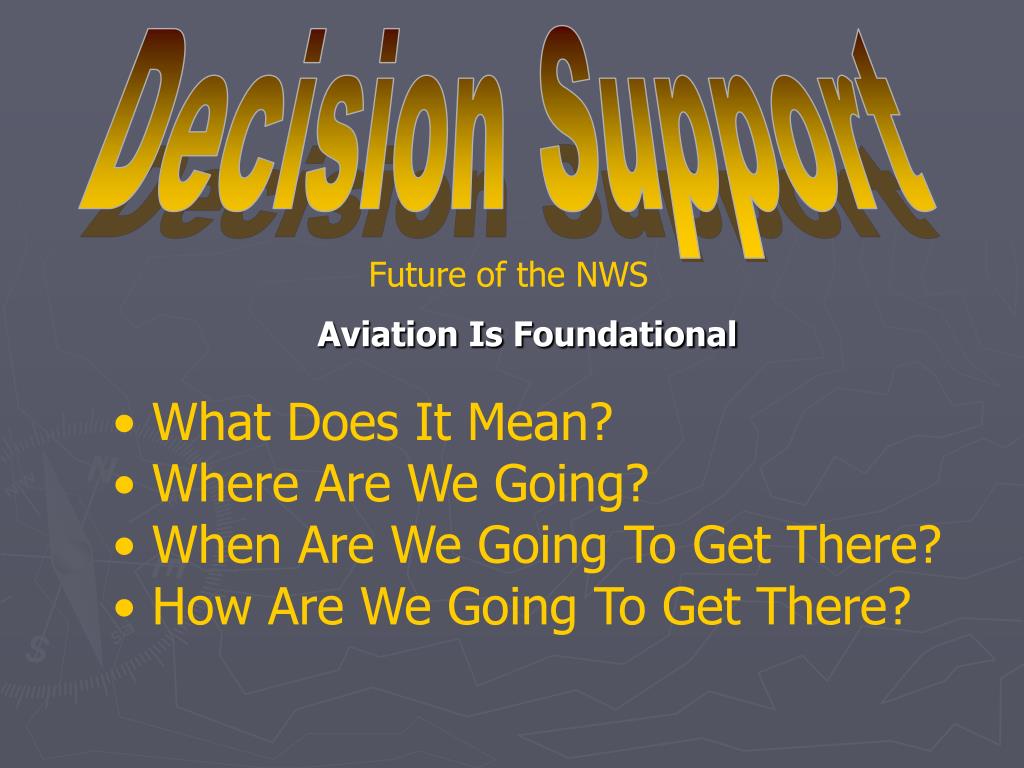 Decision Support

Future of the NWS

Aviation Is Foundational

• What Does It Mean?
• Where Are We Going?
• When Are We Going To Get There?
• How Are We Going To Get There?